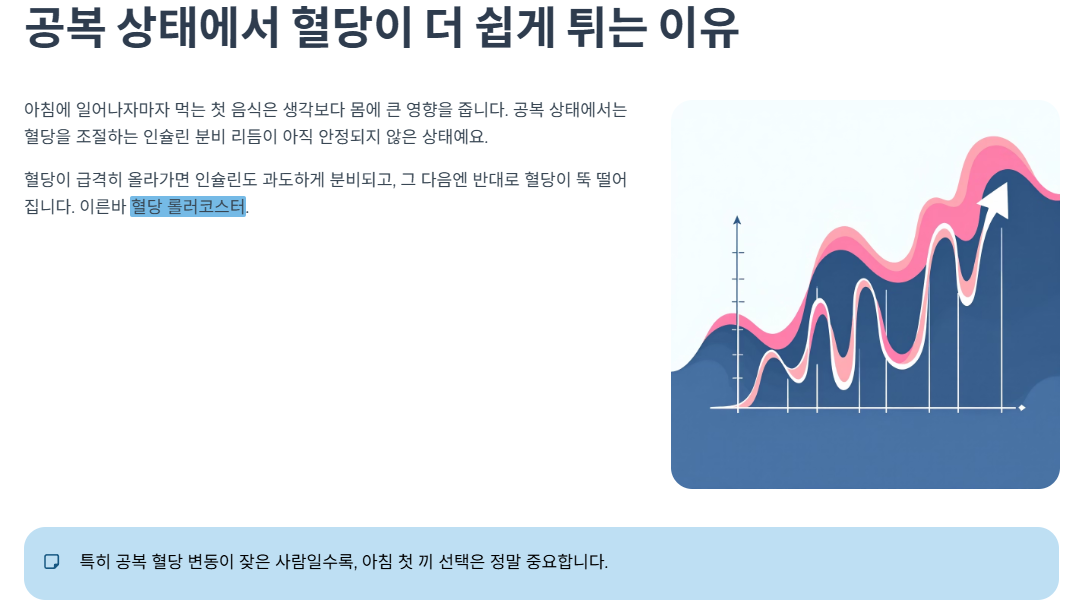 공복 상태에서 혈당이 더 쉽게 튀는 이유

아침에 일어나자마자 먹는 첫 음식은 생각보다 몸에 큰 영향을 줍니다. 공복 상태에서는 혈당을 조절하는 인슐린 분비 리듬이 아직 안정되지 않은 상태예요.

혈당이 급격히 올라가면 인슐린도 과도하게 분비되고, 그 다음엔 반대로 혈당이 뚝 떨어집니다. 이른바 혈당 롤러코스터.

특히 공복 혈당 변동이 잦은 사람일수록, 아침 첫 끼 선택은 정말 중요합니다.